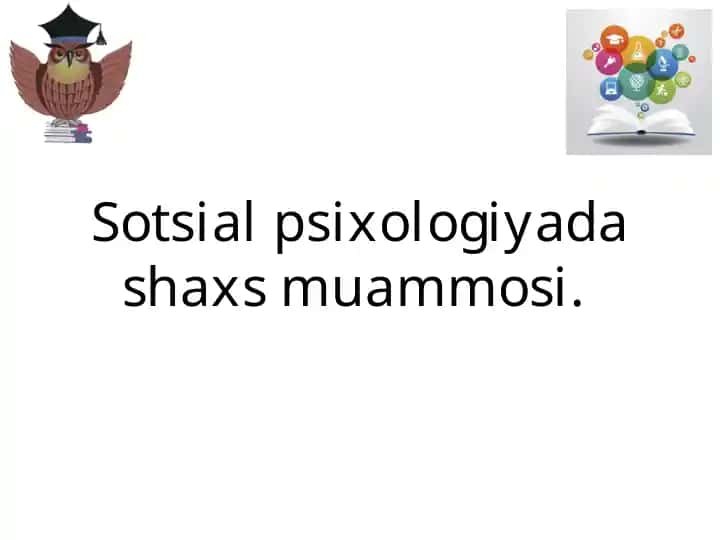 Sotsial psixologiyada shaxs muammosi.